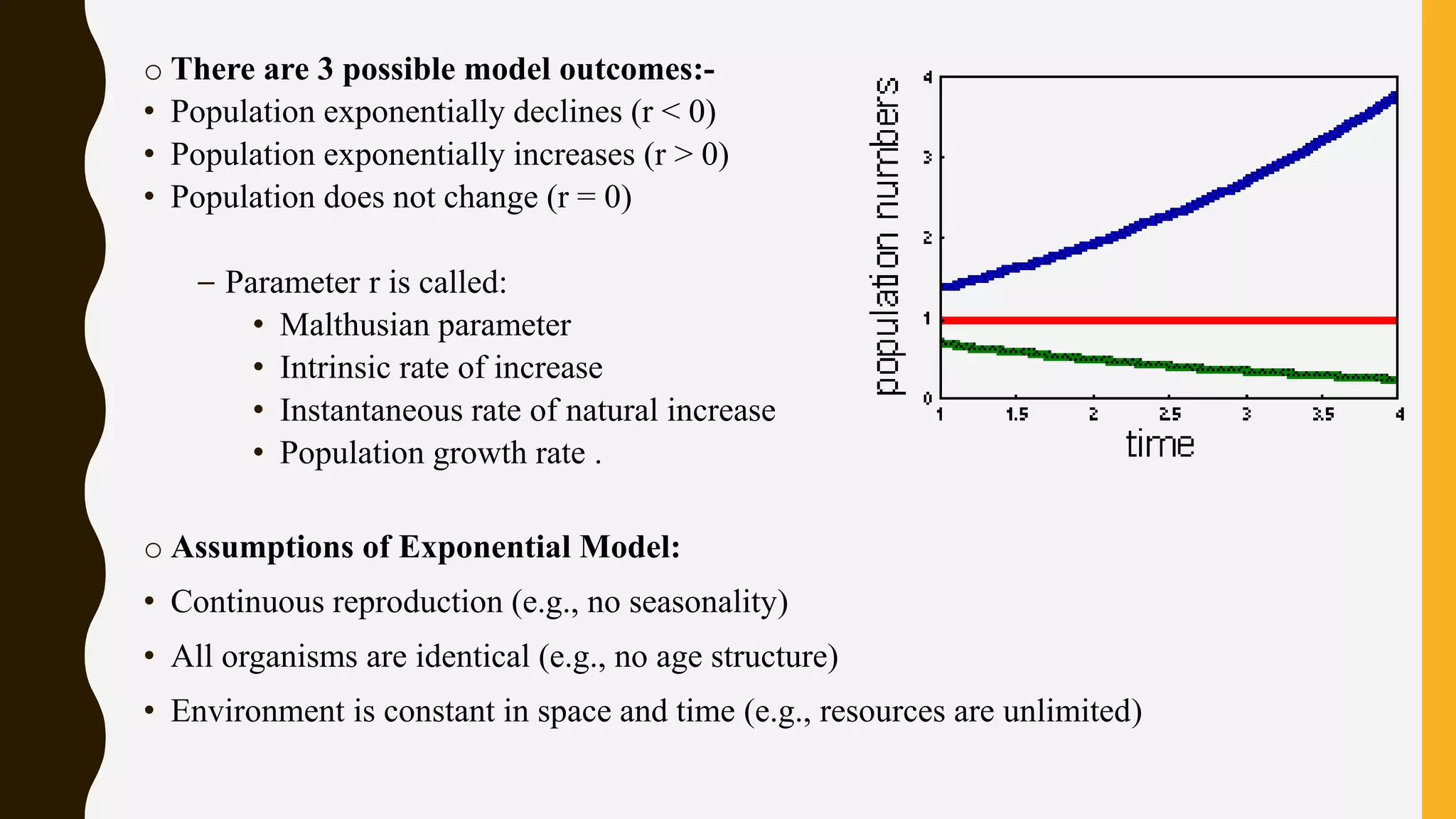 ○ **There are 3 possible model outcomes:-**
• Population exponentially declines (r < 0)
• Population exponentially increases (r > 0)
• Population does not change (r = 0)

– Parameter r is called:
• Malthusian parameter
• Intrinsic rate of increase
• Instantaneous rate of natural increase
• Population growth rate .

population numbers
4
3
2
1
0
1
1.5
2
2.5
3
3.5
4
time

○ **Assumptions of Exponential Model:**
• Continuous reproduction (e.g., no seasonality)
• All organisms are identical (e.g., no age structure)
• Environment is constant in space and time (e.g., resources are unlimited)